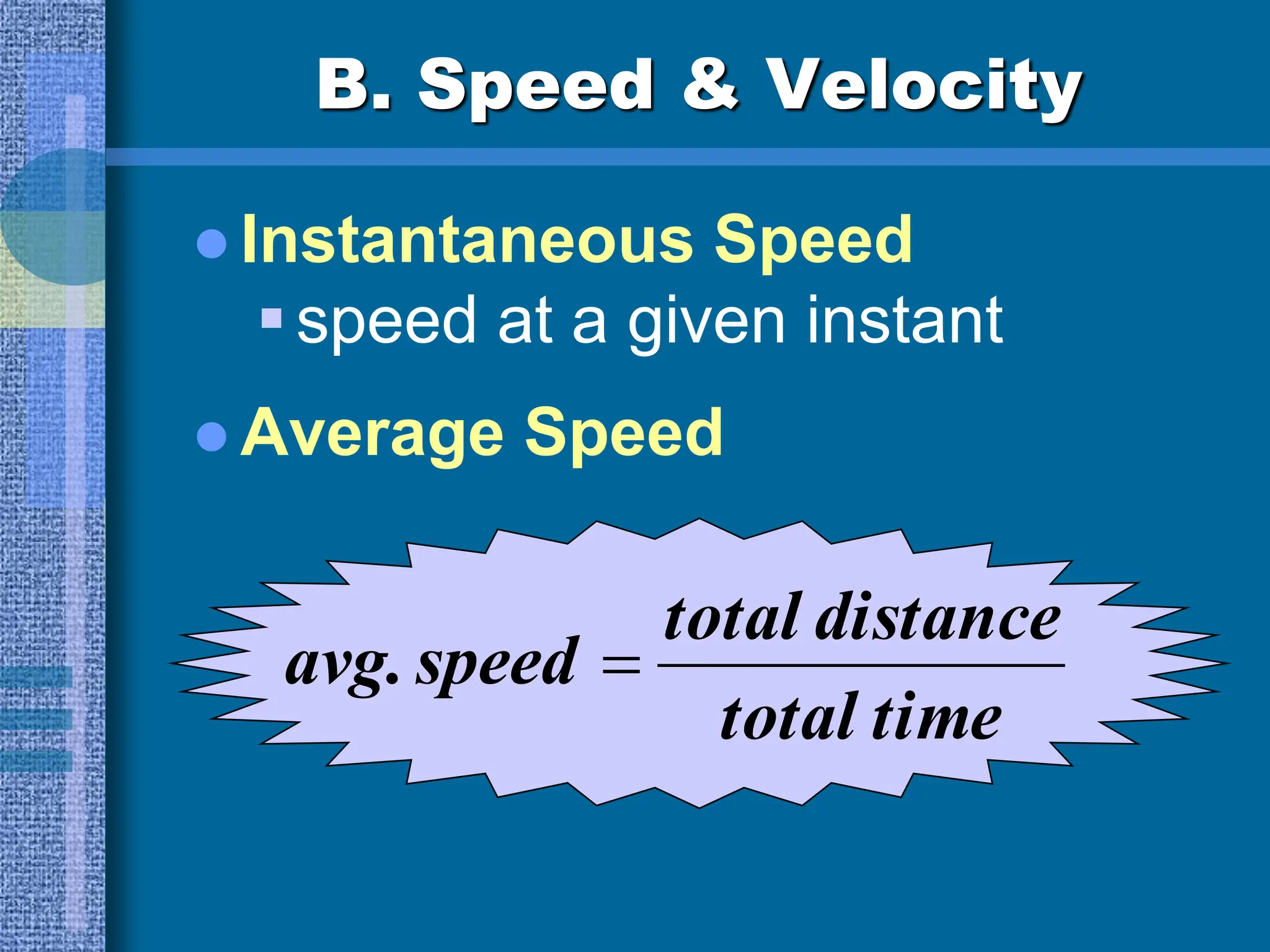 B. Speed & Velocity

Instantaneous Speed

speed at a given instant

Average Speed

$avg.\ speed = \frac{total\ distance}{total\ time}$